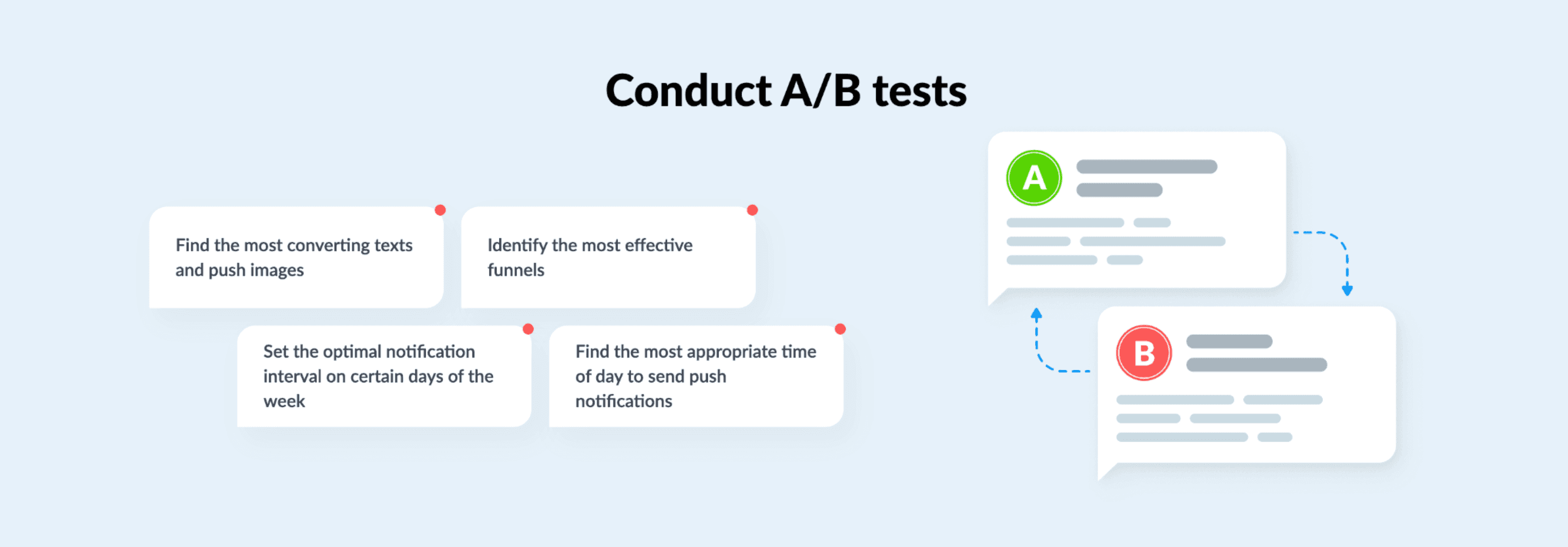 Conduct A/B tests

Find the most converting texts and push images

Identify the most effective funnels

Set the optimal notification interval on certain days of the week

Find the most appropriate time of day to send push notifications

A

B